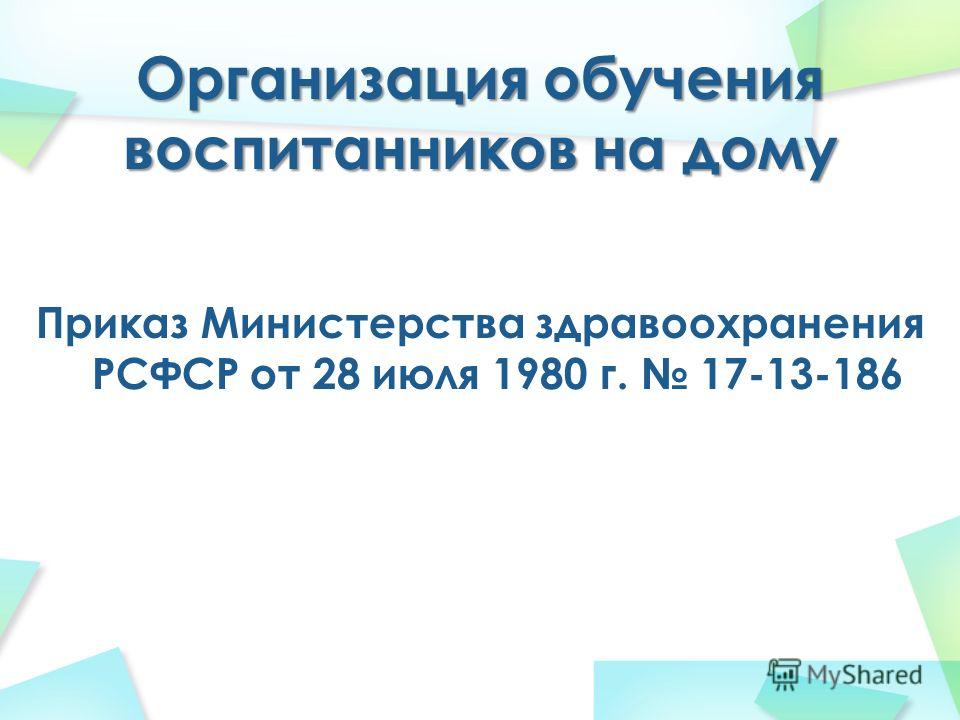 Организация обучения воспитанников на дому

Приказ Министерства здравоохранения РСФСР от 28 июля 1980 г. № 17-13-186

MyShared